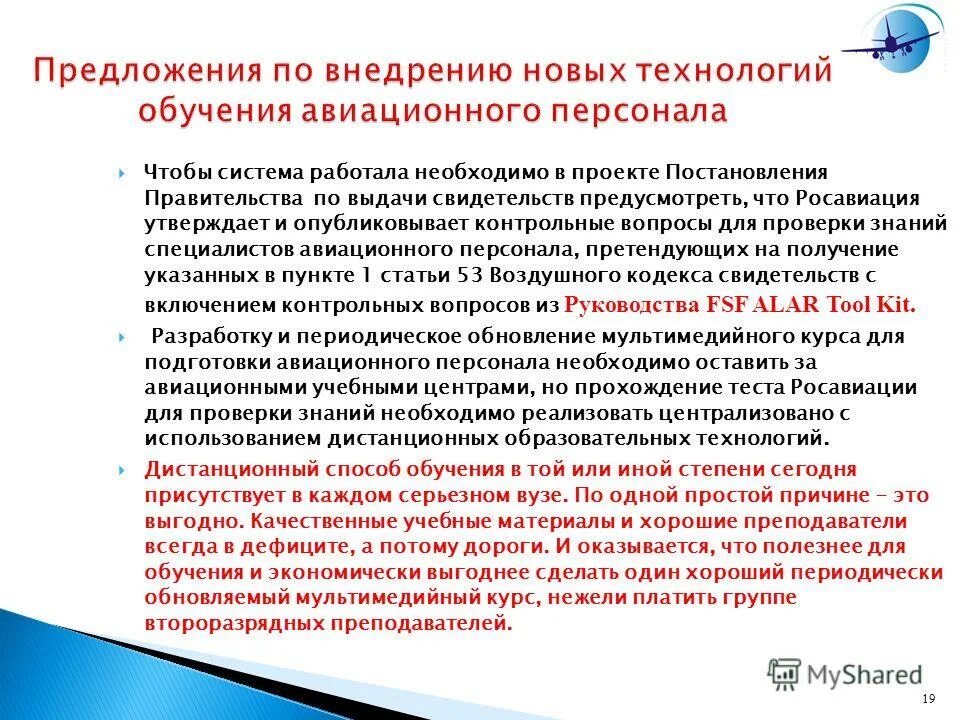 Предложения по внедрению новых технологий обучения авиационного персонала

Чтобы система работала необходимо в проекте Постановления Правительства по выдачи свидетельств предусмотреть, что Росавиация утверждает и опубликовывает контрольные вопросы для проверки знаний специалистов авиационного персонала, претендующих на получение указанных в пункте 1 статьи 53 Воздушного кодекса свидетельств с включением контрольных вопросов из Руководства FSF ALAR Tool Kit.

Разработку и периодическое обновление мультимедийного курса для подготовки авиационного персонала необходимо оставить за авиационными учебными центрами, но прохождение теста Росавиации для проверки знаний необходимо реализовать централизовано с использованием дистанционных образовательных технологий.

Дистанционный способ обучения в той или иной степени сегодня присутствует в каждом серьезном вузе. По одной простой причине – это выгодно. Качественные учебные материалы и хорошие преподаватели всегда в дефиците, а потому дороги. И оказывается, что полезнее для обучения и экономически выгоднее сделать один хороший периодически обновляемый мультимедийный курс, нежели платить группе второразрядных преподавателей.

MyShared

19